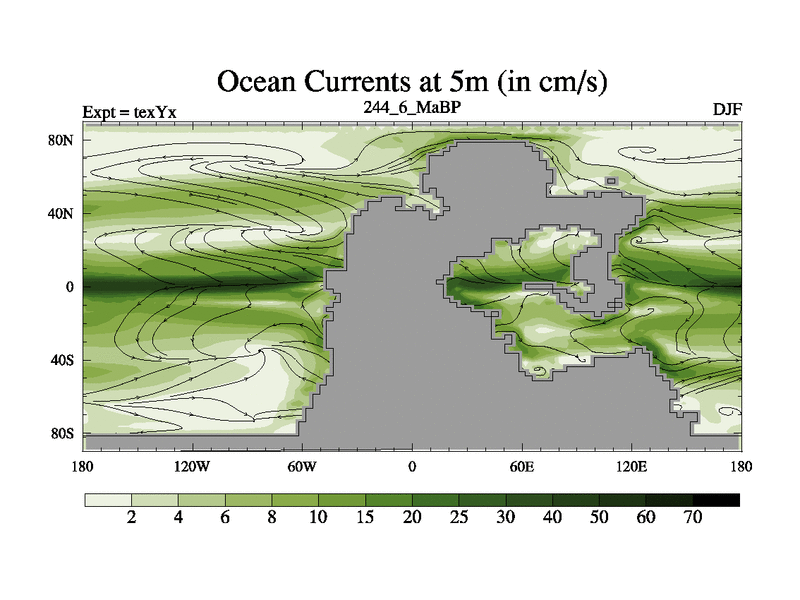 Ocean Currents at 5m (in cm/s)

Expt = texYx

244_6_MaBP

DJF

80N
40N
0
40S
80S

180 120W 60W 0 60E 120E 180

2 4 6 8 10 15 20 25 30 40 50 60 70